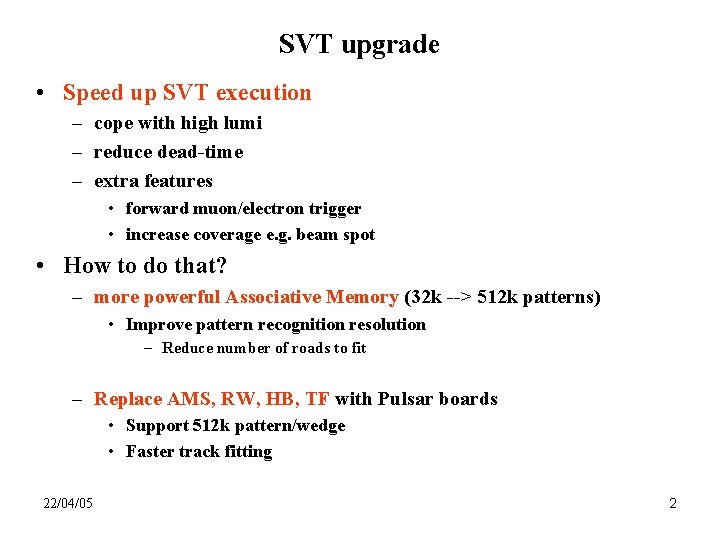 SVT upgrade

• Speed up SVT execution
 – cope with high lumi
 – reduce dead-time
 – extra features
  • forward muon/electron trigger
  • increase coverage e.g. beam spot

• How to do that?
 – more powerful Associative Memory (32k --> 512k patterns)
  • Improve pattern recognition resolution
   – Reduce number of roads to fit

 – Replace AMS, RW, HB, TF with Pulsar boards
  • Support 512k pattern/wedge
  • Faster track fitting

22/04/05

2